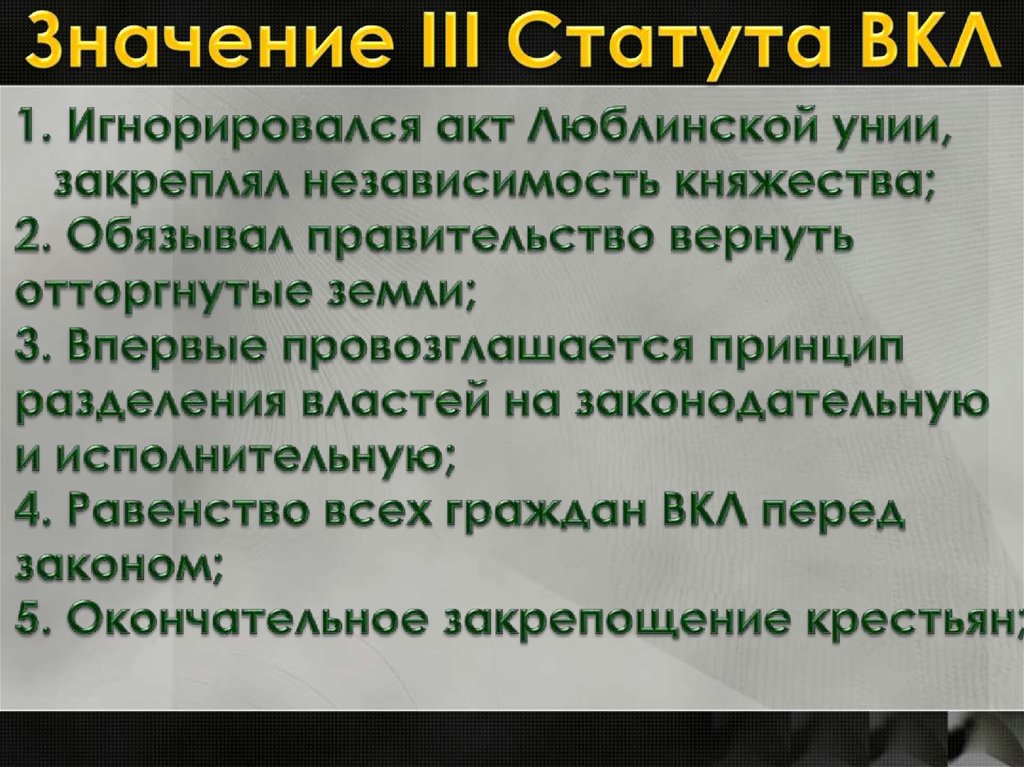 Значение III Статута ВКЛ

1. Игнорировался акт Люблинской унии, закреплял независимость княжества;
2. Обязывал правительство вернуть отторгнутые земли;
3. Впервые провозглашается принцип разделения властей на законодательную и исполнительную;
4. Равенство всех граждан ВКЛ перед законом;
5. Окончательное закрепощение крестьян;